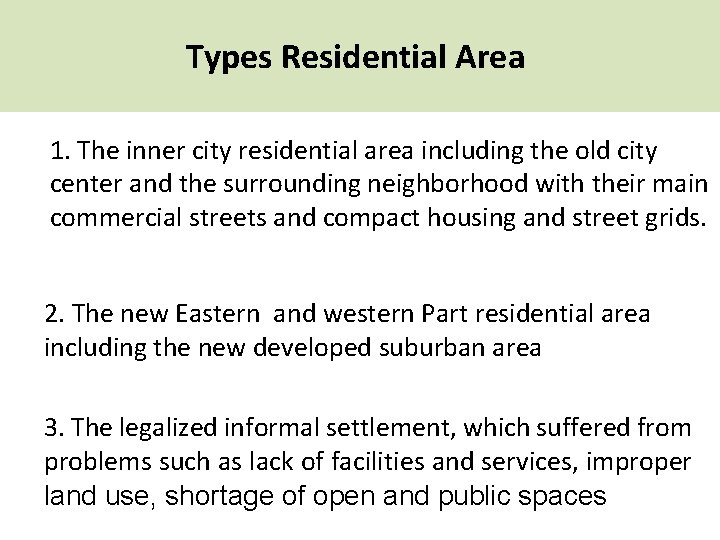 Types Residential Area

1. The inner city residential area including the old city center and the surrounding neighborhood with their main commercial streets and compact housing and street grids.

2. The new Eastern  and western Part residential area including the new developed suburban area

3. The legalized informal settlement, which suffered from problems such as lack of facilities and services, improper land use, shortage of open and public spaces